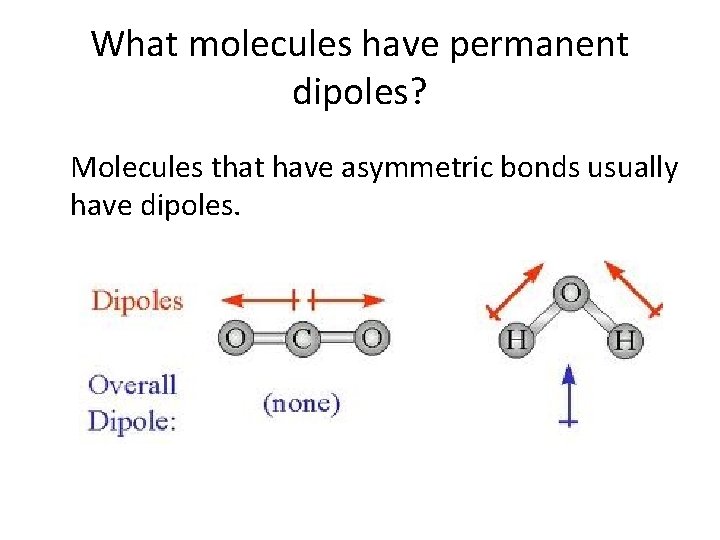 What molecules have permanent dipoles?

Molecules that have asymmetric bonds usually have dipoles.

Dipoles

O C O

O

H H

Overall Dipole:

(none)